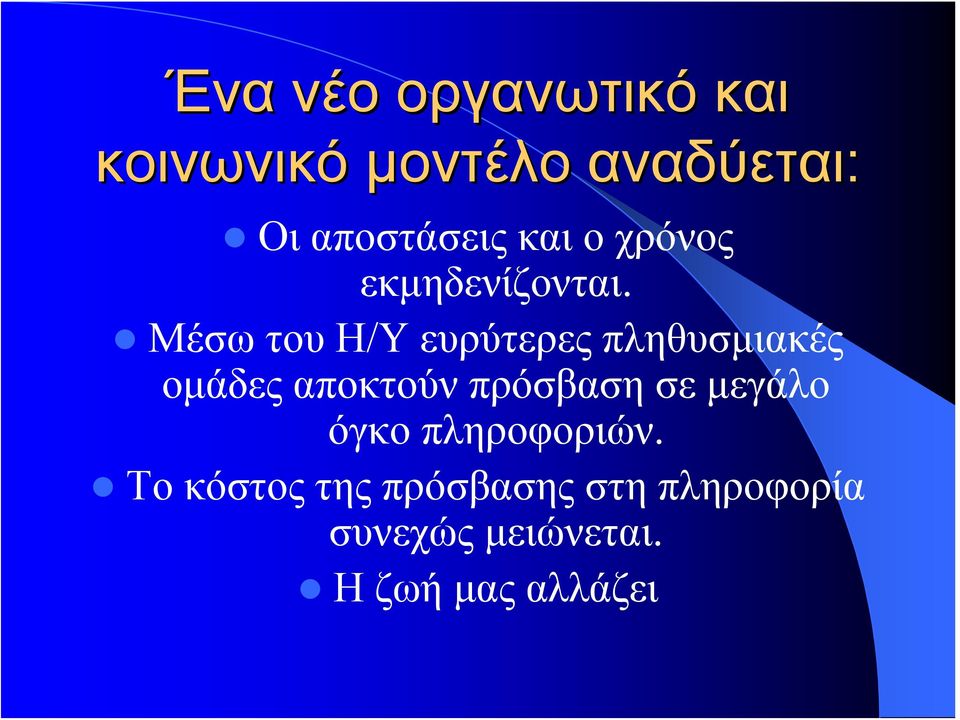 Ένα νέο οργανωτικό και κοινωνικό μοντέλο αναδύεται:

Οι αποστάσεις και ο χρόνος εκμηδενίζονται.

Μέσω του Η/Υ ευρύτερες πληθυσμιακές ομάδες αποκτούν πρόσβαση σε μεγάλο όγκο πληροφοριών.

Το κόστος της πρόσβασης στη πληροφορία συνεχώς μειώνεται.

Η ζωή μας αλλάζει